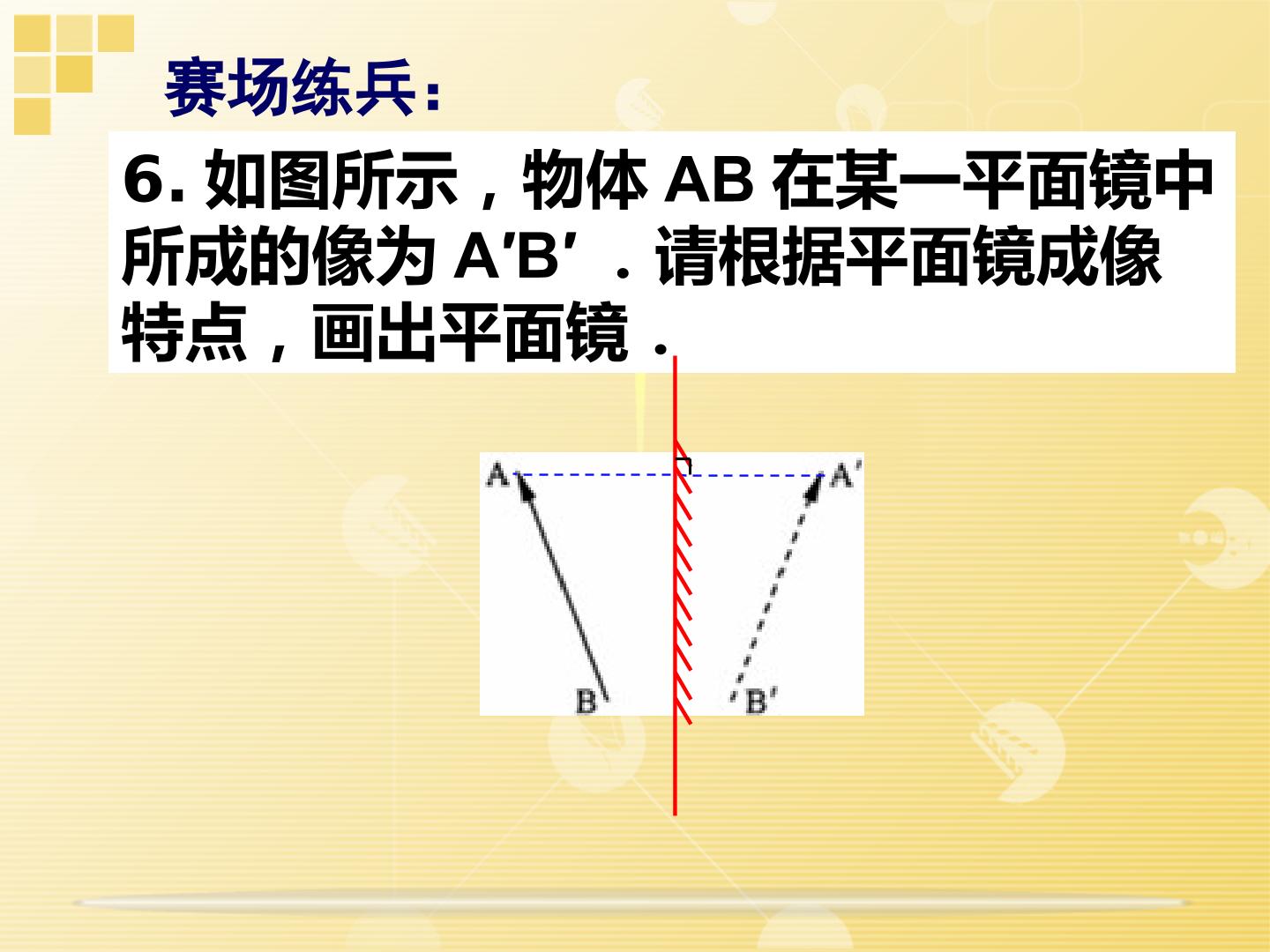 赛场练兵:

6.如图所示，物体AB在某一平面镜中所成的像为A′B′．请根据平面镜成像特点，画出平面镜．

A
A′
B
B′